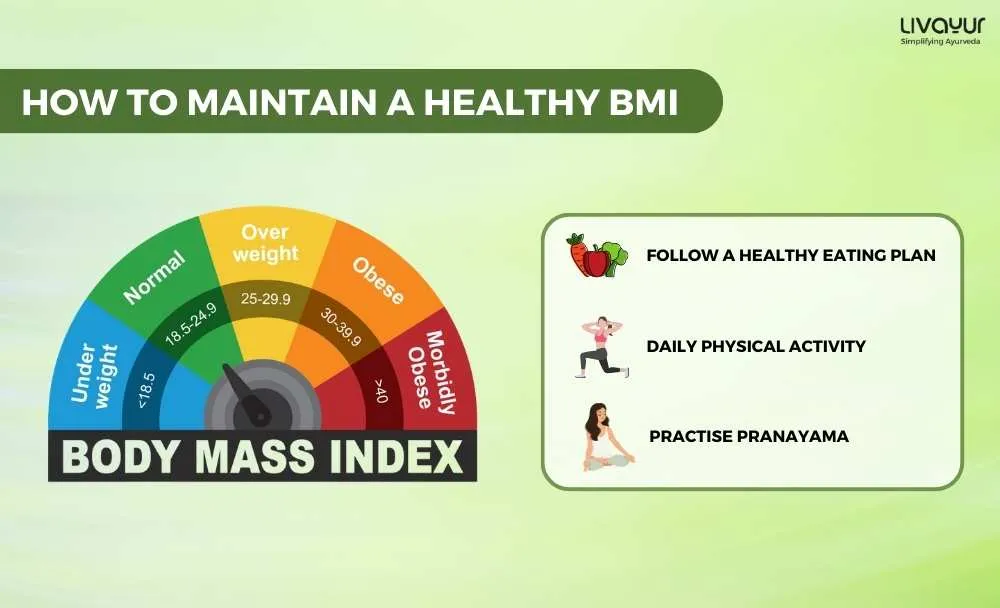 LIVAYUR
Simplifying Ayurveda

HOW TO MAINTAIN A HEALTHY BMI

Under weight
<18.5
Normal
18.5-24.9
Over weight
25-29.9
Obese
30-39.9
Morbidly Obese
>40
BODY MASS INDEX

FOLLOW A HEALTHY EATING PLAN

DAILY PHYSICAL ACTIVITY

PRACTISE PRANAYAMA